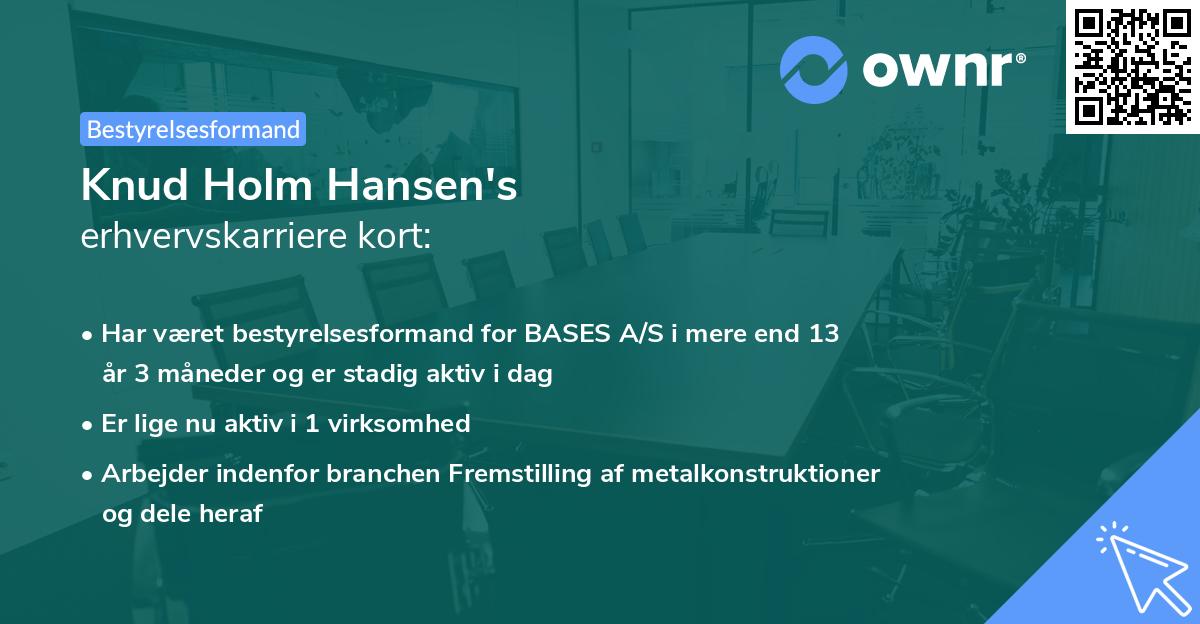 ownr®

Bestyrelsesformand

Knud Holm Hansen's
erhvervskarriere kort:

• Har været bestyrelsesformand for BASES A/S i mere end 13 år 3 måneder og er stadig aktiv i dag

• Er lige nu aktiv i 1 virksomhed

• Arbejder indenfor branchen Fremstilling af metalkonstruktioner og dele heraf